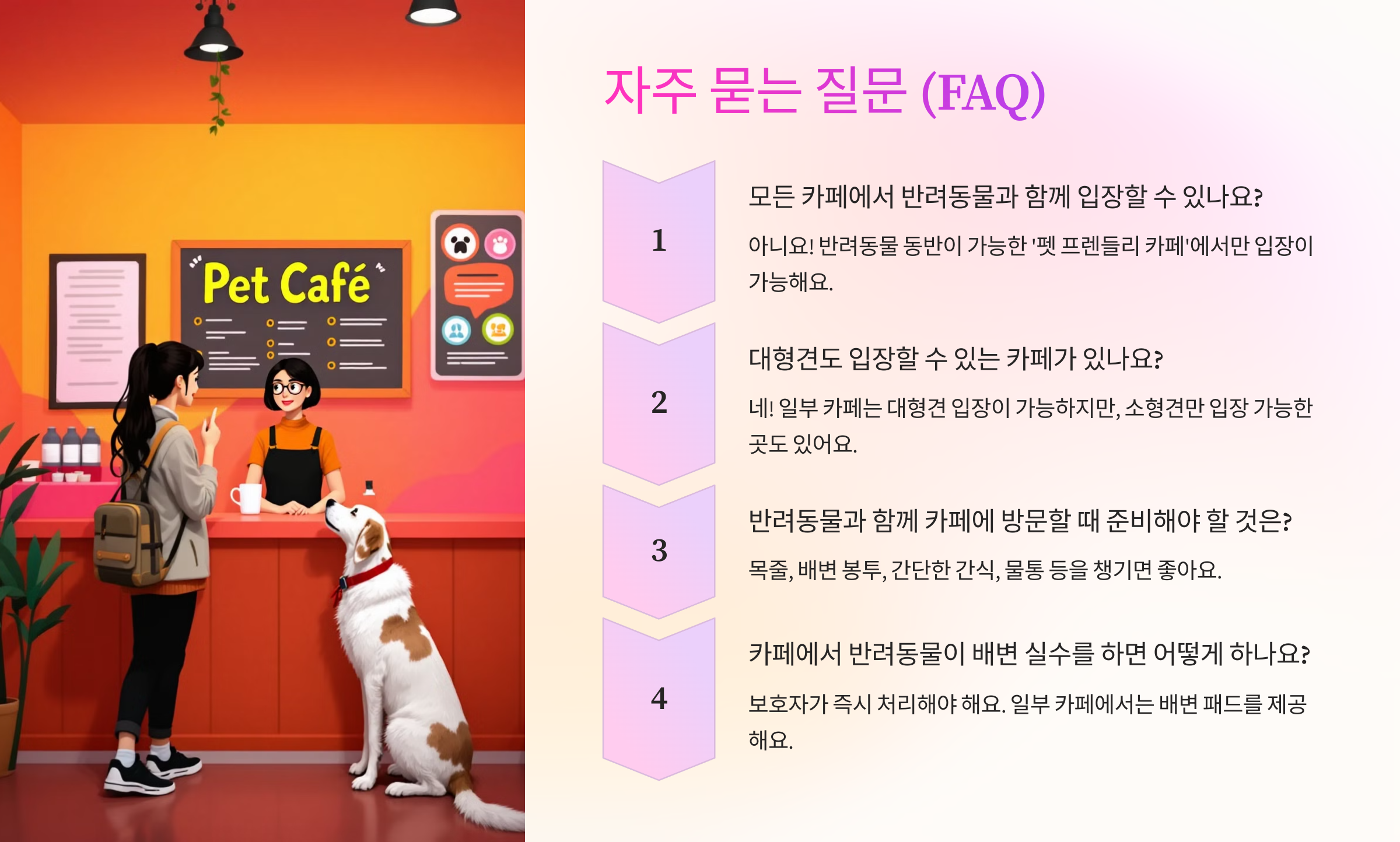 Pet Café

자주 묻는 질문 (FAQ)

1

모든 카페에서 반려동물과 함께 입장할 수 있나요?

아니요! 반려동물 동반이 가능한 '펫 프렌들리 카페'에서만 입장이 가능해요.

2

대형견도 입장할 수 있는 카페가 있나요?

네! 일부 카페는 대형견 입장이 가능하지만, 소형견만 입장 가능한 곳도 있어요.

3

반려동물과 함께 카페에 방문할 때 준비해야 할 것은?

목줄, 배변 봉투, 간단한 간식, 물통 등을 챙기면 좋아요.

4

카페에서 반려동물이 배변 실수를 하면 어떻게 하나요?

보호자가 즉시 처리해야 해요. 일부 카페에서는 배변 패드를 제공해요.